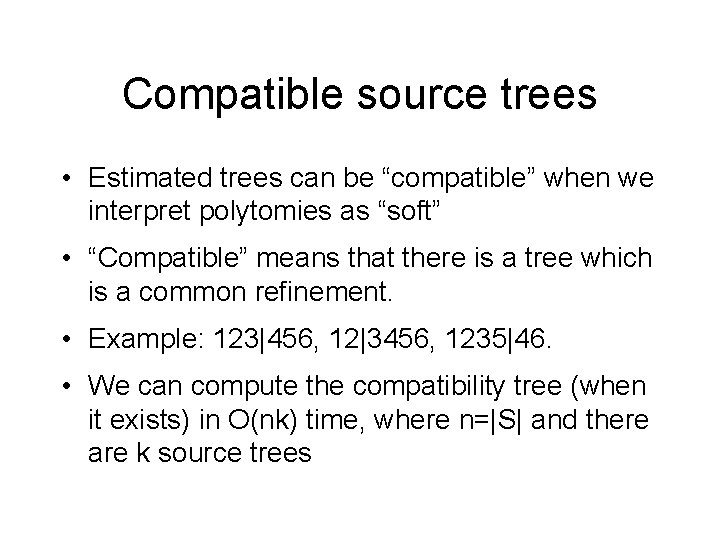 Compatible source trees

• Estimated trees can be “compatible” when we interpret polytomies as “soft”

• “Compatible” means that there is a tree which is a common refinement.

• Example: 123|456, 12|3456, 1235|46.

• We can compute the compatibility tree (when it exists) in O(nk) time, where n=|S| and there are k source trees